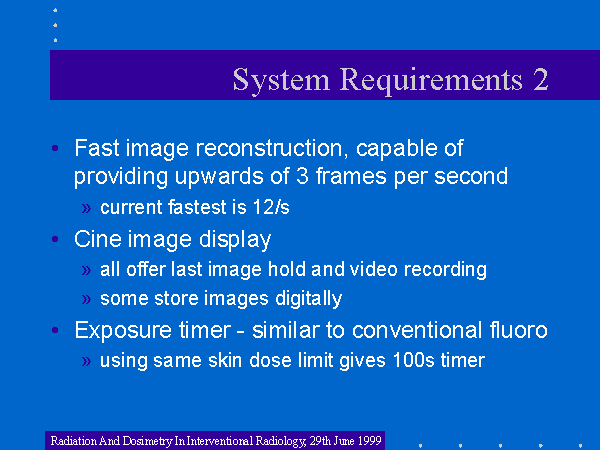 System Requirements 2

• Fast image reconstruction, capable of providing upwards of 3 frames per second
» current fastest is 12/s
• Cine image display
» all offer last image hold and video recording
» some store images digitally
• Exposure timer - similar to conventional fluoro
» using same skin dose limit gives 100s timer

Radiation And Dosimetry In Interventional Radiology, 29th June 1999